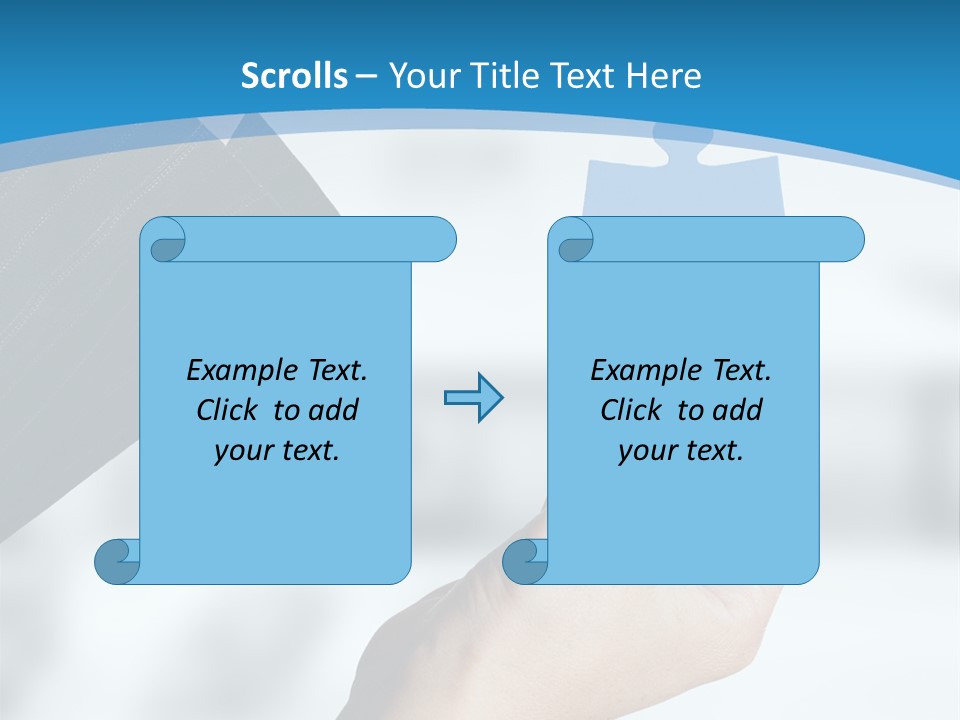 Scrolls – Your Title Text Here

Example Text. Click to add your text.

Example Text. Click to add your text.